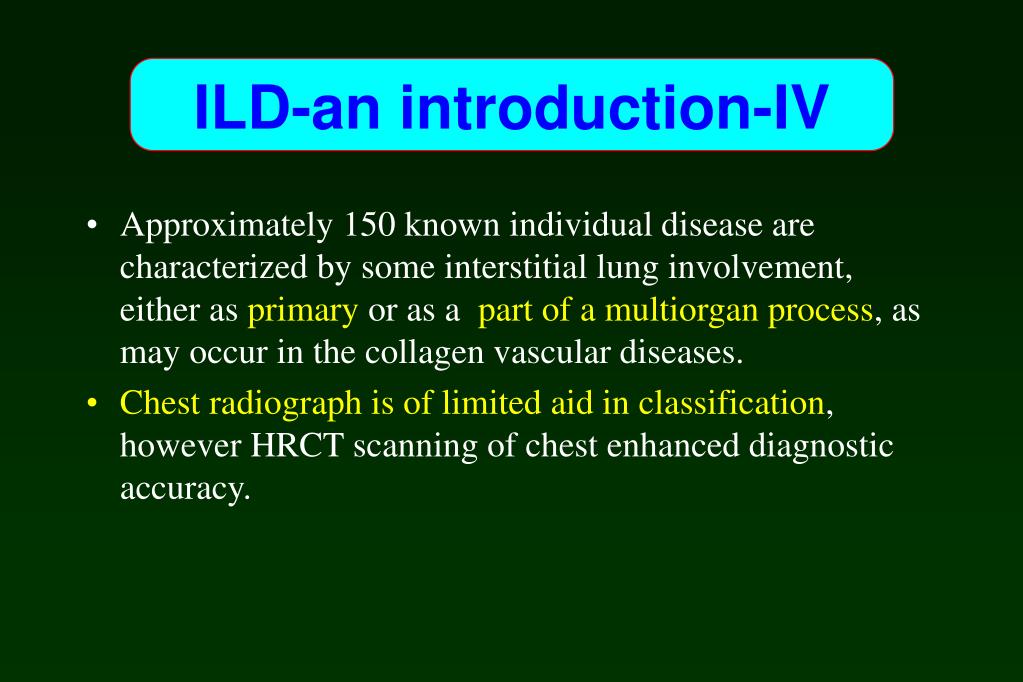 ILD-an introduction-IV

• Approximately 150 known individual disease are characterized by some interstitial lung involvement, either as primary or as a part of a multiorgan process, as may occur in the collagen vascular diseases.

• Chest radiograph is of limited aid in classification, however HRCT scanning of chest enhanced diagnostic accuracy.